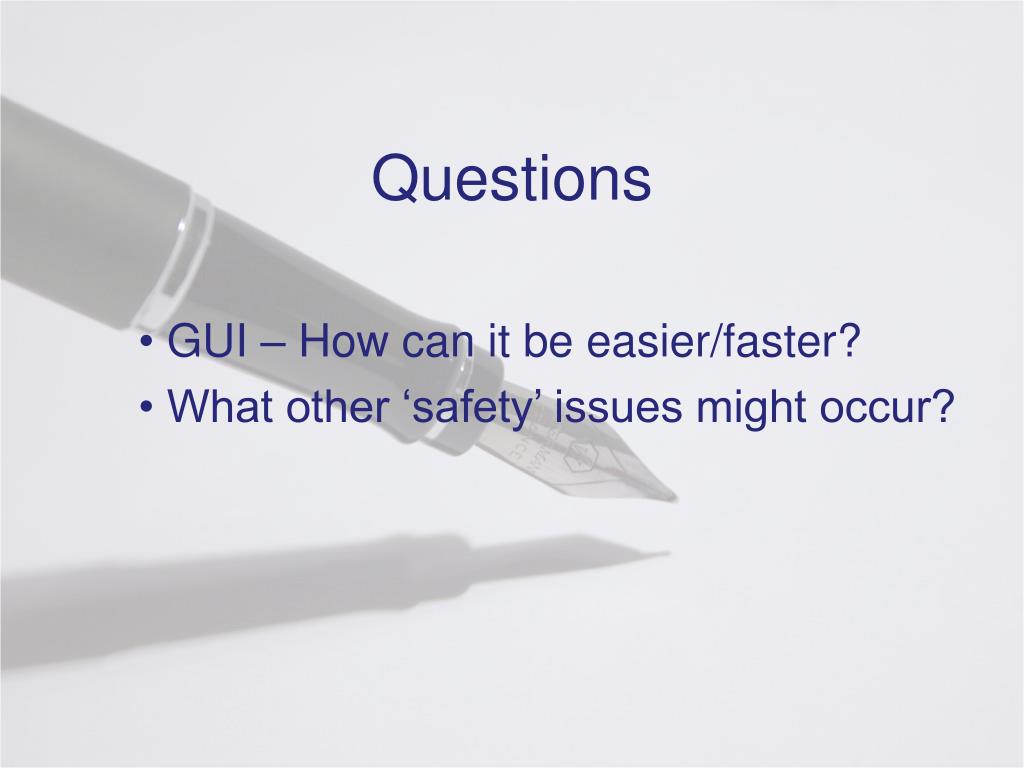 Questions

• GUI – How can it be easier/faster?
• What other ‘safety’ issues might occur?